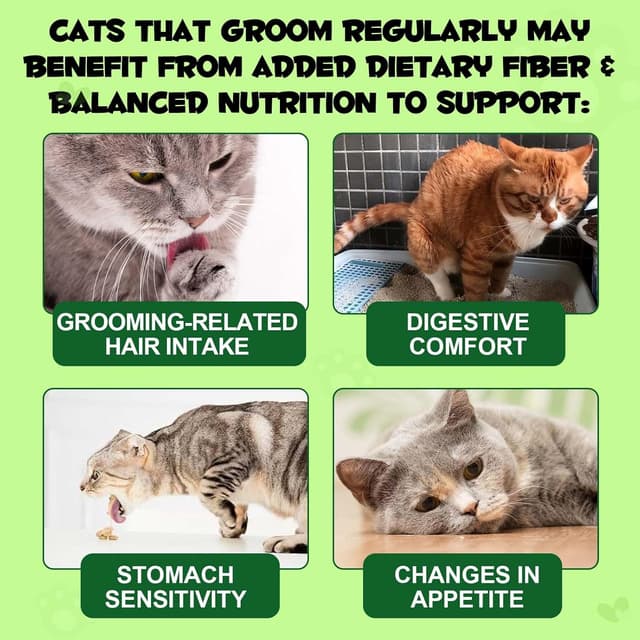 CATS THAT GROOM REGULARLY MAY BENEFIT FROM ADDED DIETARY FIBER & BALANCED NUTRITION TO SUPPORT:

GROOMING-RELATED HAIR INTAKE

DIGESTIVE COMFORT

STOMACH SENSITIVITY

CHANGES IN APPETITE